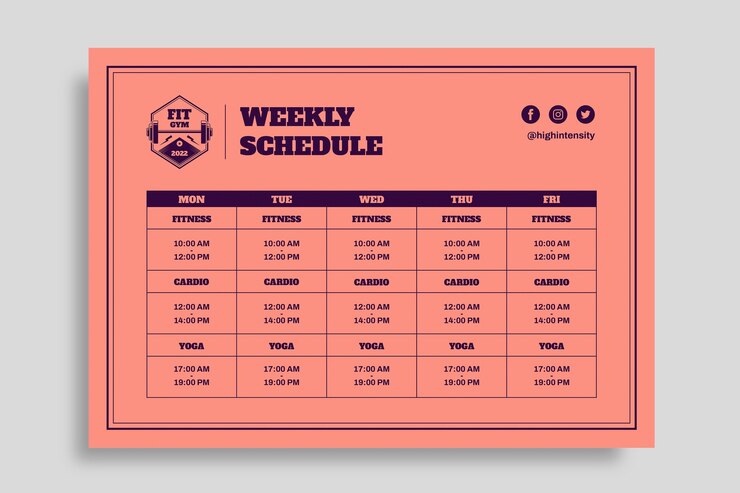 FIT
GYM
2022

WEEKLY SCHEDULE

@highintensity

| MON | TUE | WED | THU | FRI |
|---|---|---|---|---|
| FITNESS | FITNESS | FITNESS | FITNESS | FITNESS |
| 10:00 AM - 12:00 PM | 10:00 AM - 12:00 PM | 10:00 AM - 12:00 PM | 10:00 AM - 12:00 PM | 10:00 AM - 12:00 PM |
| CARDIO | CARDIO | CARDIO | CARDIO | CARDIO |
| 12:00 AM - 14:00 PM | 12:00 AM - 14:00 PM | 12:00 AM - 14:00 PM | 12:00 AM - 14:00 PM | 12:00 AM - 14:00 PM |
| YOGA | YOGA | YOGA | YOGA | YOGA |
| 17:00 AM - 19:00 PM | 17:00 AM - 19:00 PM | 17:00 AM - 19:00 PM | 17:00 AM - 19:00 PM | 17:00 AM - 19:00 PM |